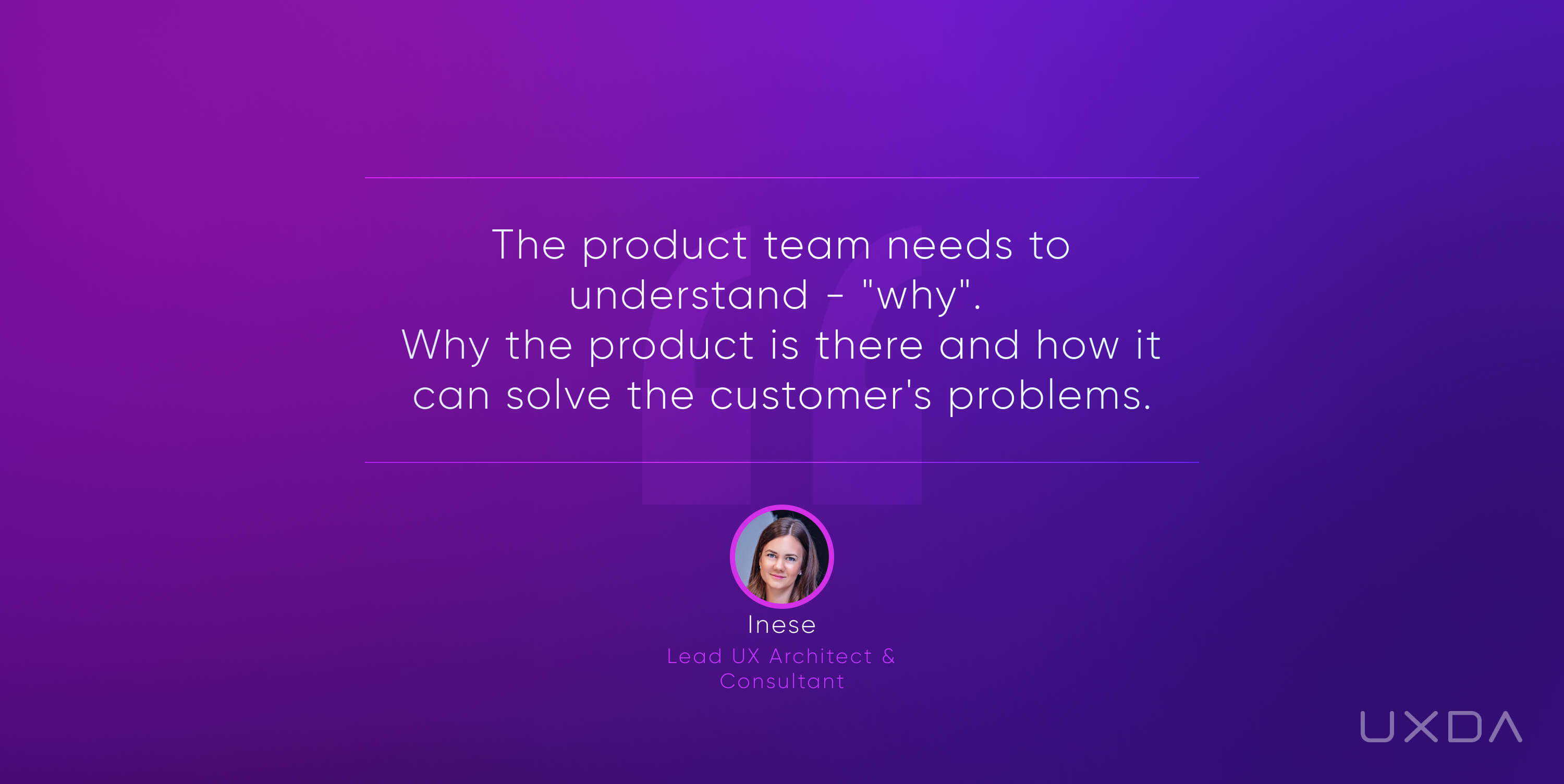 The product team needs to understand - "why".
Why the product is there and how it can solve the customer's problems.

Inese
Lead UX Architect & Consultant

UXDA